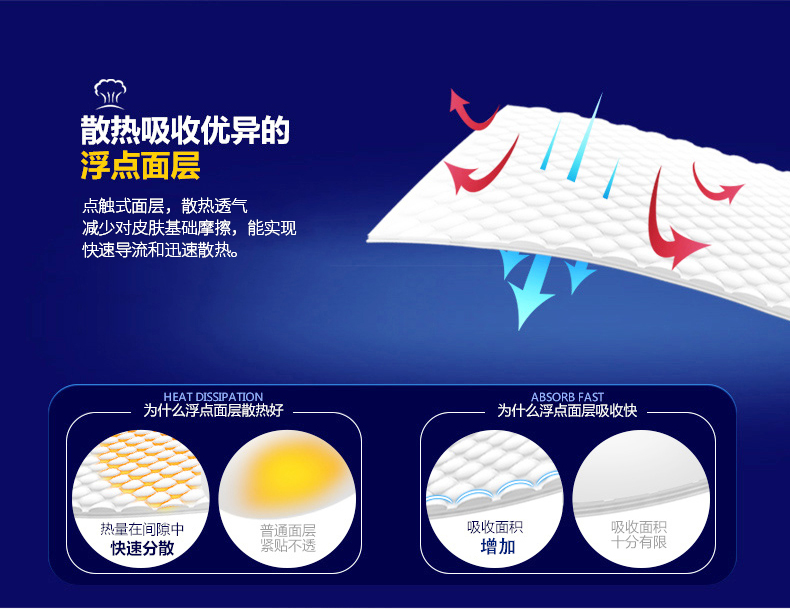 散热吸收优异的
浮点面层

点触式面层，散热透气
减少对皮肤基础摩擦，能实现
快速导流和迅速散热。

HEAT DISSIPATION
为什么浮点面层散热好

热量在间隙中
快速分散

普通面层
紧贴不透

ABSORB FAST
为什么浮点面层吸收快

吸收面积
增加

吸收面积
十分有限